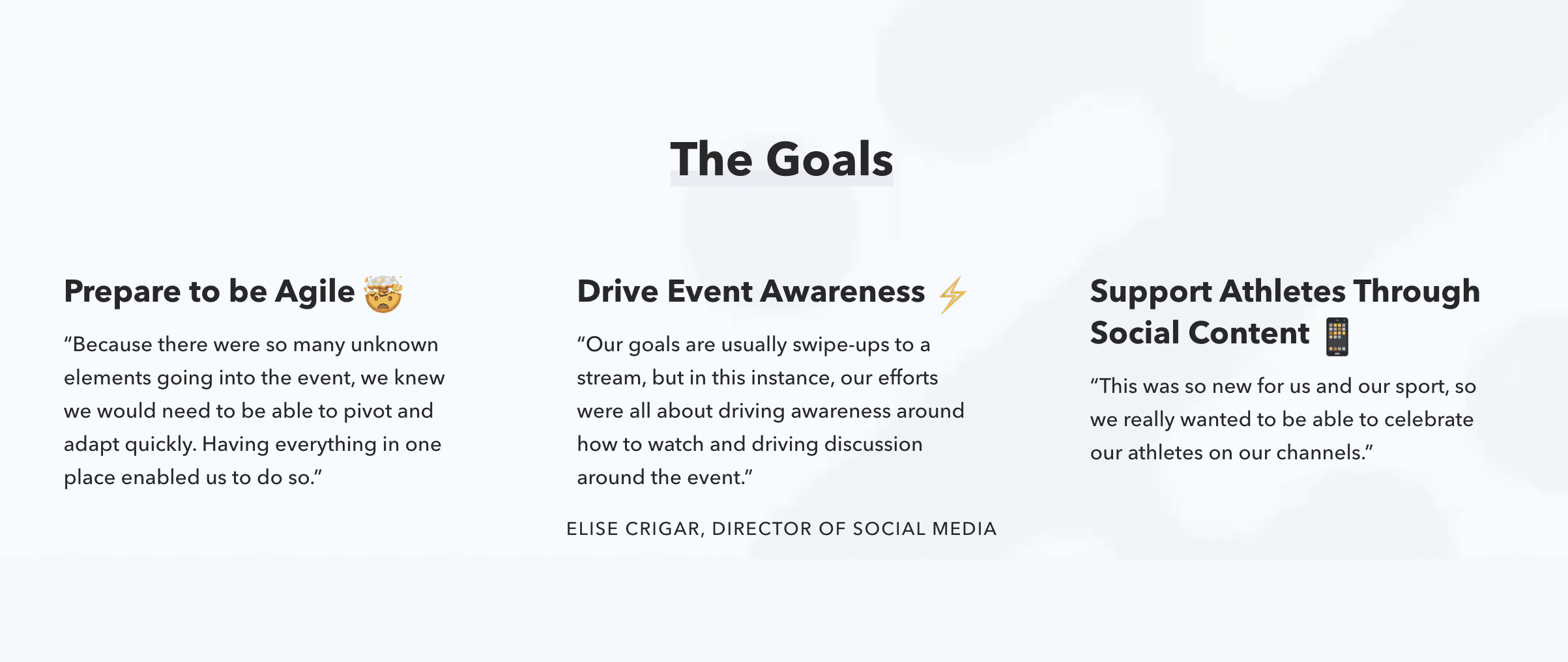 The Goals

Prepare to be Agile 🤯

“Because there were so many unknown elements going into the event, we knew we would need to be able to pivot and adapt quickly. Having everything in one place enabled us to do so.”

Drive Event Awareness ⚡

“Our goals are usually swipe-ups to a stream, but in this instance, our efforts were all about driving awareness around how to watch and driving discussion around the event.”

Support Athletes Through Social Content 📱

“This was so new for us and our sport, so we really wanted to be able to celebrate our athletes on our channels.”

ELISE CRIGAR, DIRECTOR OF SOCIAL MEDIA